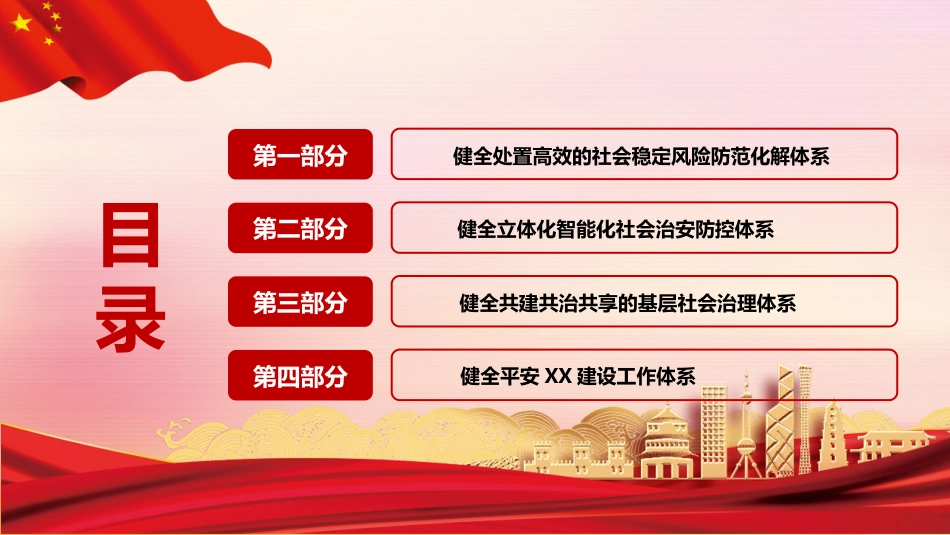 目录

第一部分
健全处置高效的社会稳定风险防范化解体系

第二部分
健全立体化智能化社会治安防控体系

第三部分
健全共建共治共享的基层社会治理体系

第四部分
健全平安 XX 建设工作体系